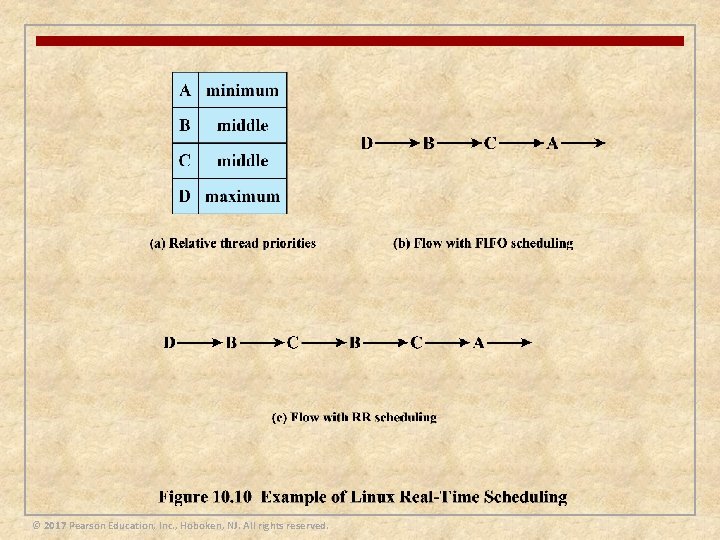 | A | minimum |
|---|---|
| B | middle |
| C | middle |
| D | maximum |

(a) Relative thread priorities

D → B → C → A →

(b) Flow with FIFO scheduling

D → B → C → B → C → A →

(c) Flow with RR scheduling

Figure 10.10 Example of Linux Real-Time Scheduling

© 2017 Pearson Education, Inc., Hoboken, NJ. All rights reserved.